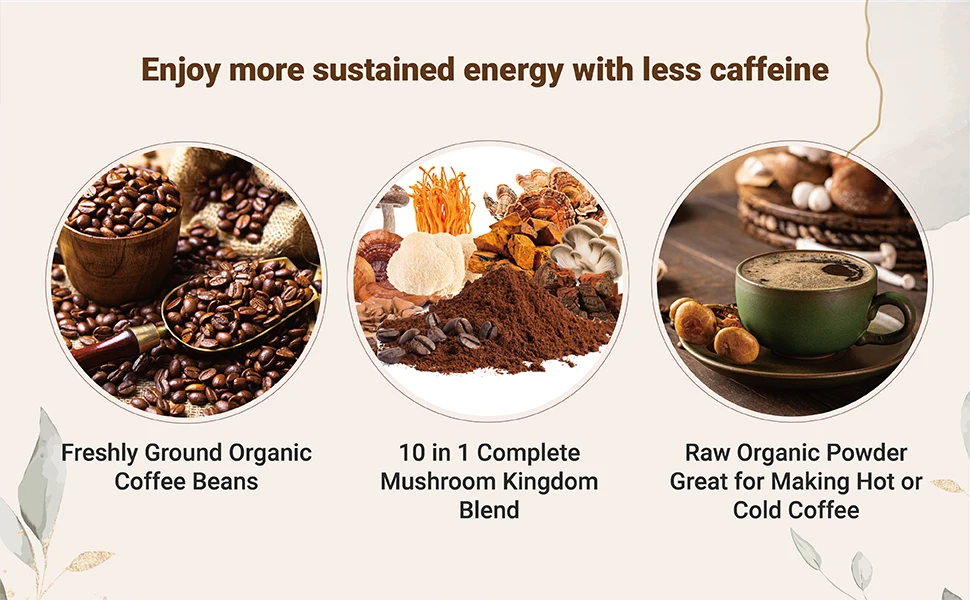 Enjoy more sustained energy with less caffeine

Freshly Ground Organic Coffee Beans

10 in 1 Complete Mushroom Kingdom Blend

Raw Organic Powder Great for Making Hot or Cold Coffee